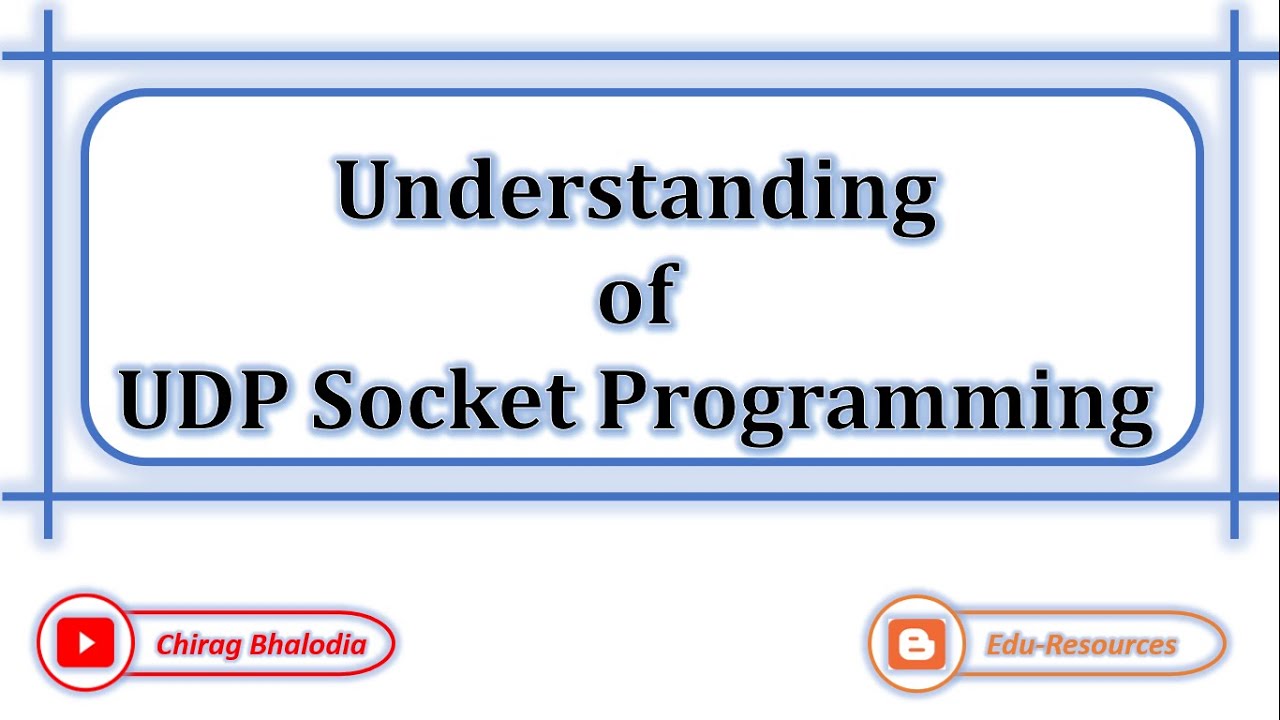 Understanding
of
UDP Socket Programming

Chirag Bhalodia

Edu-Resources